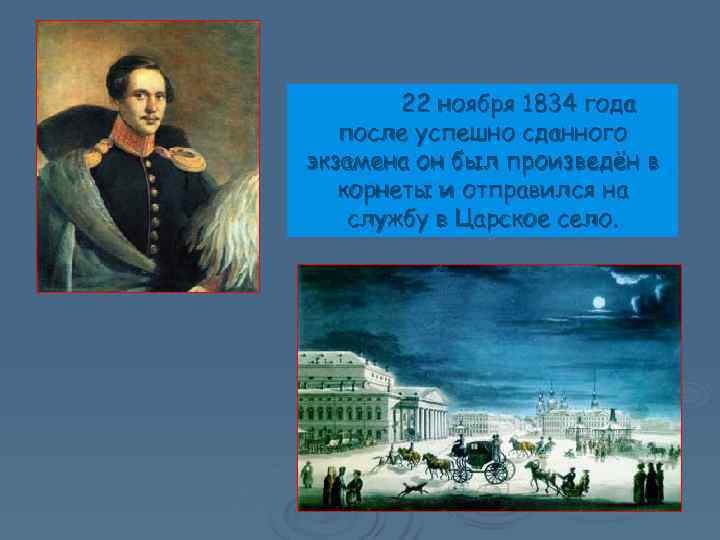 22 ноября 1834 года после успешно сданного экзамена он был произведён в корнеты и отправился на службу в Царское село.